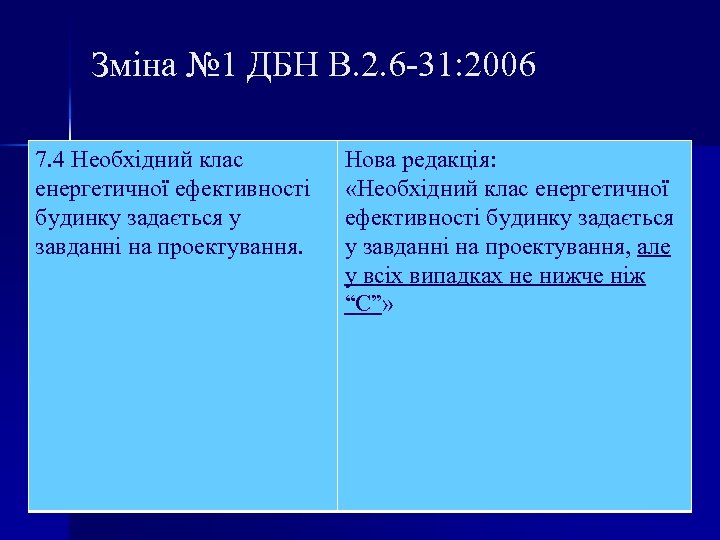 Зміна №1 ДБН В.2.6-31:2006

| 7.4 Необхідний клас енергетичної ефективності будинку задається у завданні на проектування. | Нова редакція: «Необхідний клас енергетичної ефективності будинку задається у завданні на проектування, але у всіх випадках не нижче ніж “С”» |
|---|---|